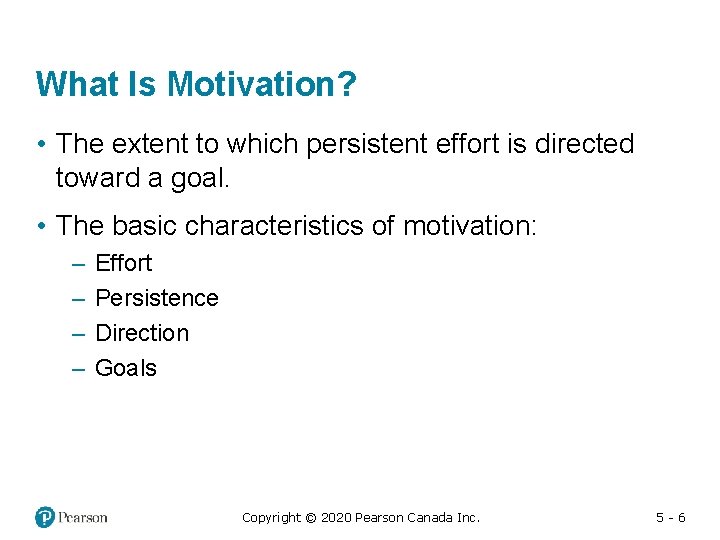 What Is Motivation?

• The extent to which persistent effort is directed toward a goal.

• The basic characteristics of motivation:
– Effort
– Persistence
– Direction
– Goals

Pearson

Copyright © 2020 Pearson Canada Inc.

5 - 6